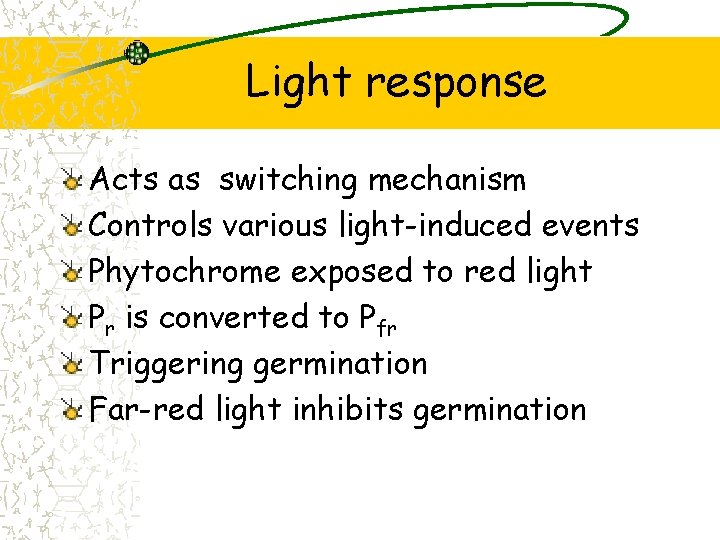 Light response

Acts as switching mechanism
Controls various light-induced events
Phytochrome exposed to red light
$P_r$ is converted to $P_{fr}$
Triggering germination
Far-red light inhibits germination